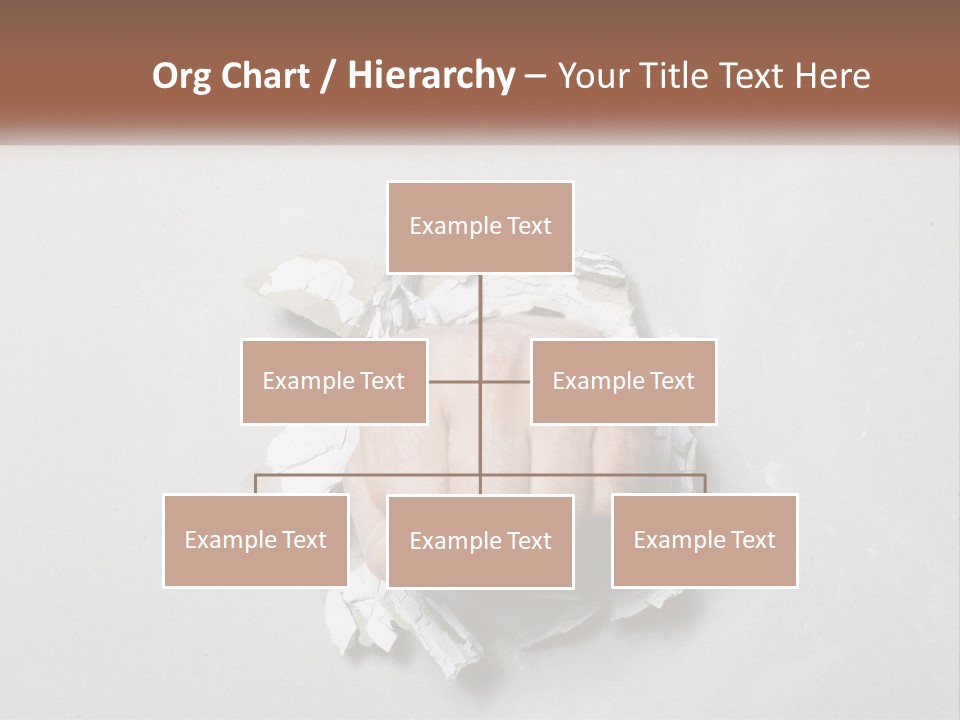 Org Chart / Hierarchy – Your Title Text Here

Example Text

Example Text

Example Text

Example Text

Example Text

Example Text